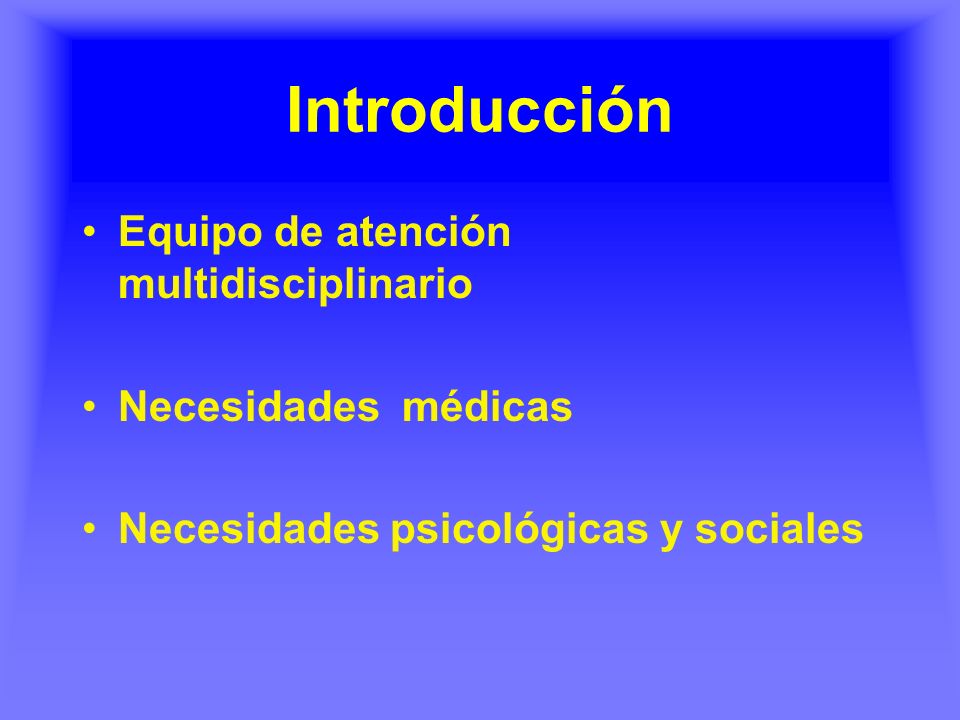 Introducción

• Equipo de atención multidisciplinario

• Necesidades  médicas

• Necesidades psicológicas y sociales